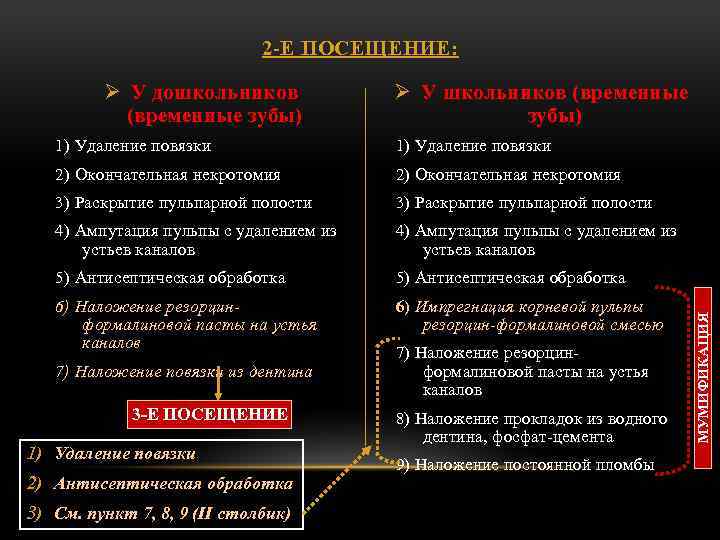 2-Е ПОСЕЩЕНИЕ:

➢ У дошкольников (временные зубы)

1) Удаление повязки

2) Окончательная некротомия

3) Раскрытие пульпарной полости

4) Ампутация пульпы с удалением из устьев каналов

5) Антисептическая обработка

6) Наложение резорцин-формалиновой пасты на устья каналов

7) Наложение повязки из дентина

3-Е ПОСЕЩЕНИЕ

1) Удаление повязки

2) Антисептическая обработка

3) См. пункт 7, 8, 9 (II столбик)

➢ У школьников (временные зубы)

1) Удаление повязки

2) Окончательная некротомия

3) Раскрытие пульпарной полости

4) Ампутация пульпы с удалением из устьев каналов

5) Антисептическая обработка

6) Импрегнация корневой пульпы резорцин-формалиновой смесью

7) Наложение резорцин-формалиновой пасты на устья каналов

8) Наложение прокладок из водного дентина, фосфат-цемента

9) Наложение постоянной пломбы

МУМИФИКАЦИЯ